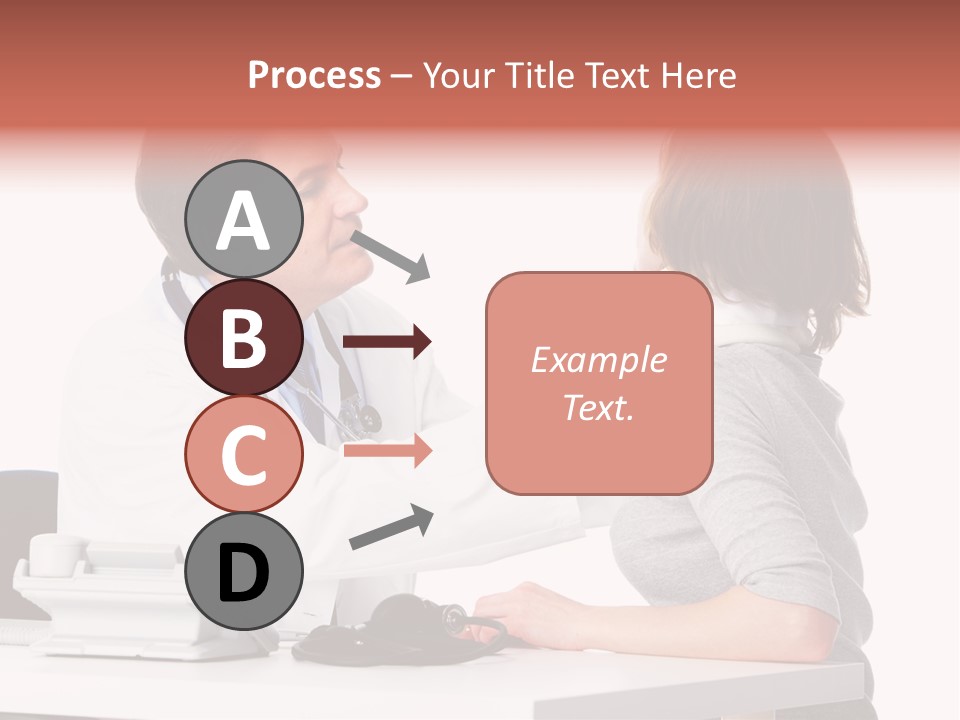 Process – Your Title Text Here

A

B

C

D

Example Text.